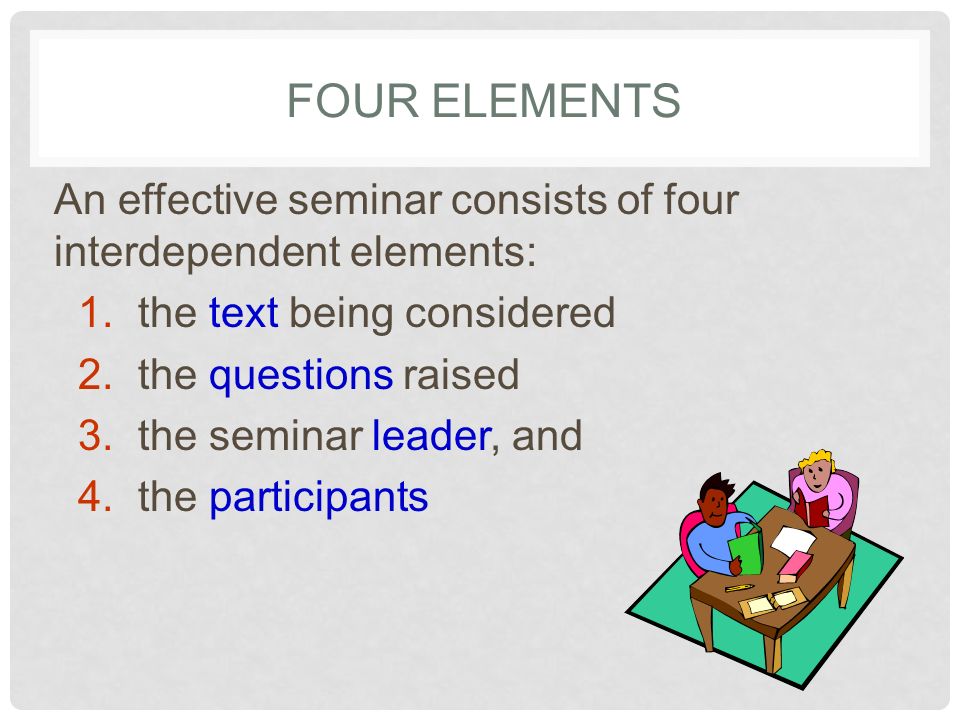 FOUR ELEMENTS

An effective seminar consists of four interdependent elements:

1. the text being considered
2. the questions raised
3. the seminar leader, and
4. the participants